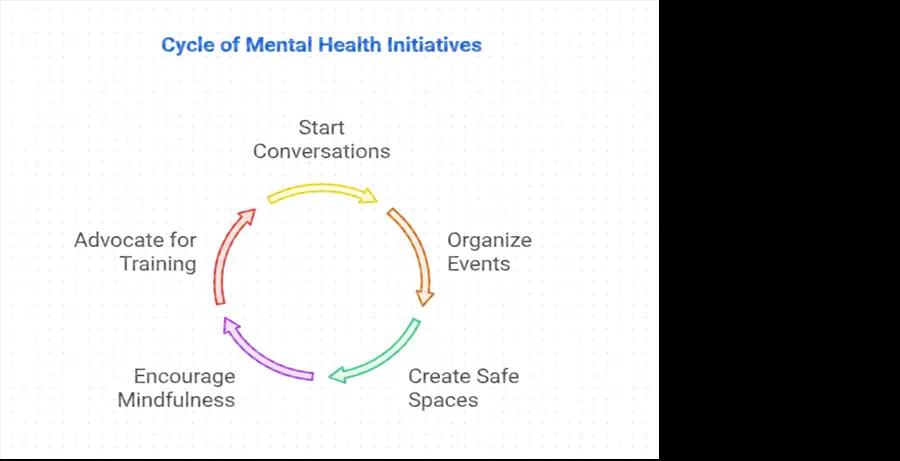 Cycle of Mental Health Initiatives

Start Conversations

Organize Events

Create Safe Spaces

Encourage Mindfulness

Advocate for Training